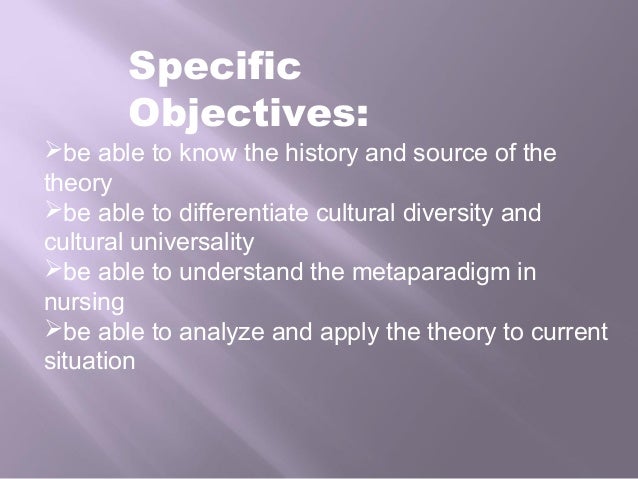 Specific Objectives:

➢be able to know the history and source of the theory
➢be able to differentiate cultural diversity and cultural universality
➢be able to understand the metaparadigm in nursing
➢be able to analyze and apply the theory to current situation